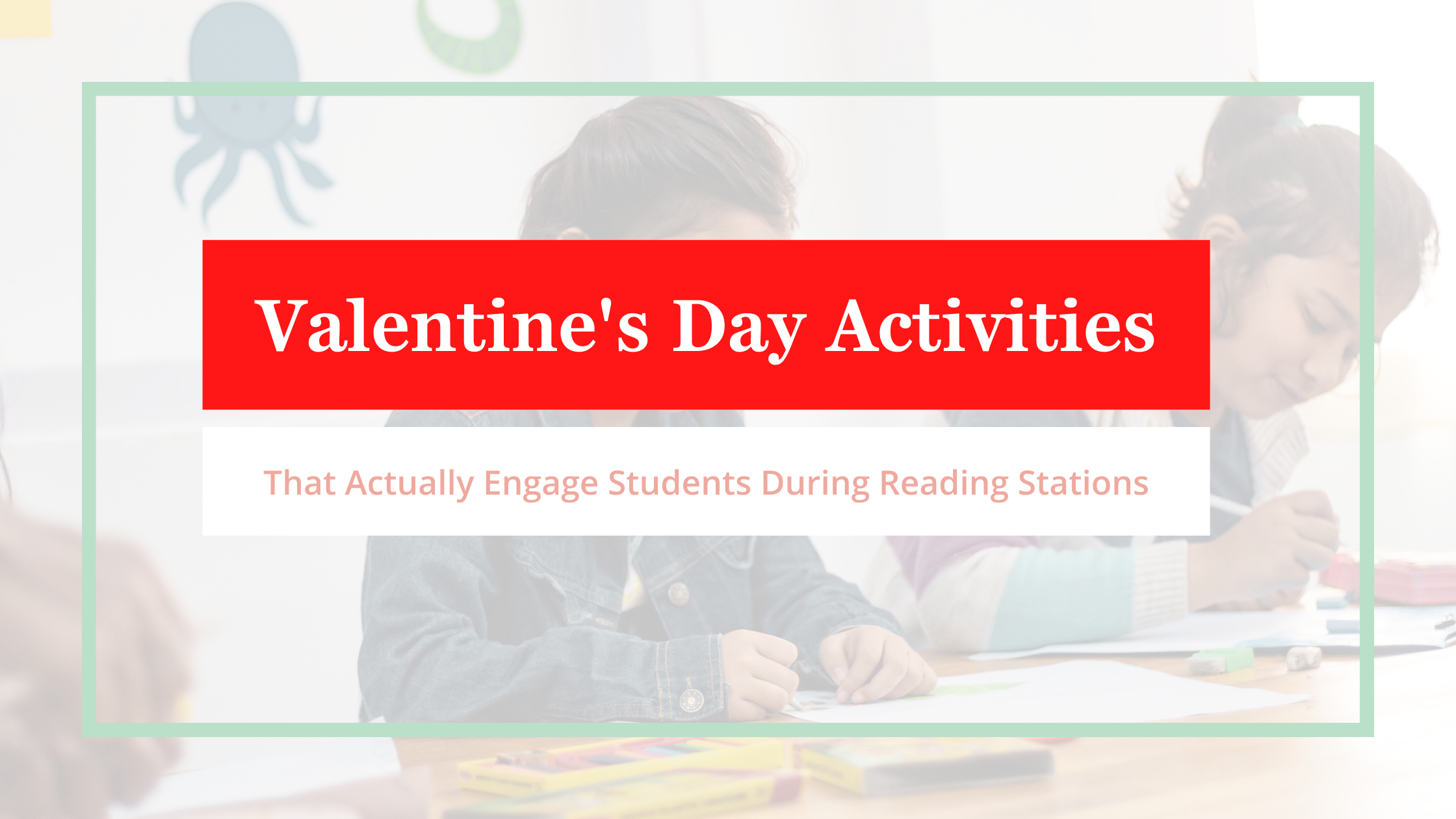 Valentine's Day Activities

That Actually Engage Students During Reading Stations